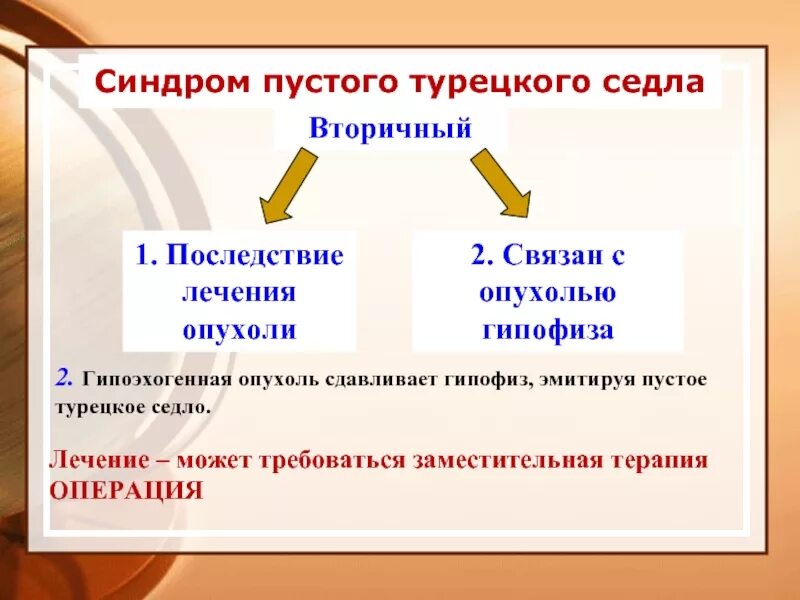 Синдром пустого турецкого седла

Вторичный

1. Последствие лечения опухоли

2. Связан с опухолью гипофиза

2. Гипоэхогенная опухоль сдавливает гипофиз, эмитируя пустое турецкое седло.

Лечение – может требоваться заместительная терапия
ОПЕРАЦИЯ